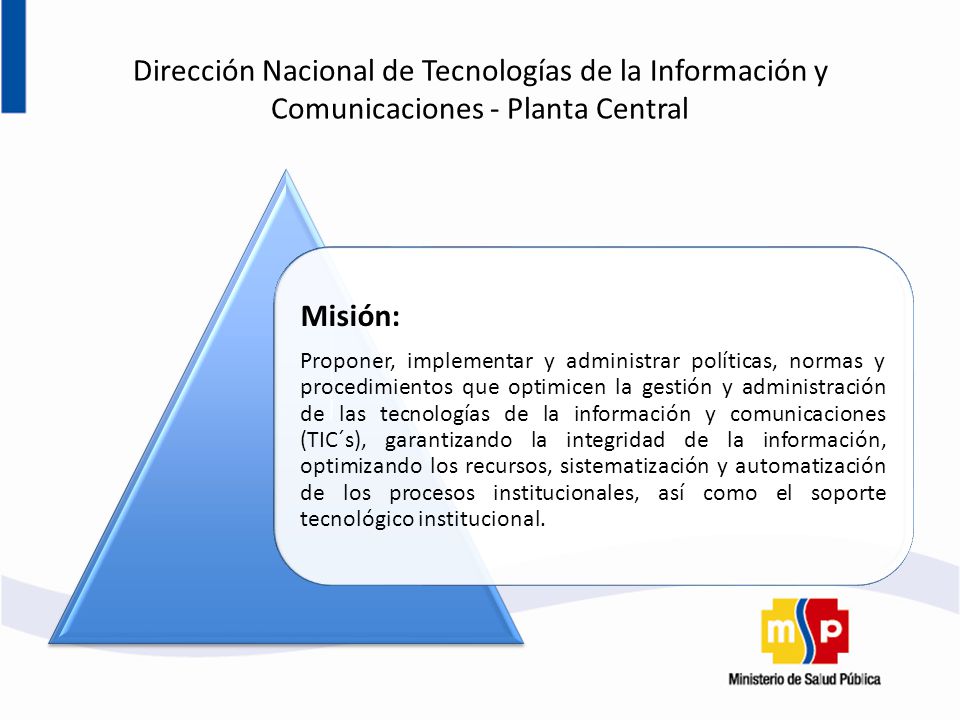 Dirección Nacional de Tecnologías de la Información y Comunicaciones - Planta Central

Misión:

Proponer, implementar y administrar políticas, normas y procedimientos que optimicen la gestión y administración de las tecnologías de la información y comunicaciones (TIC´s), garantizando la integridad de la información, optimizando los recursos, sistematización y automatización de los procesos institucionales, así como el soporte tecnológico institucional.

msp
Ministerio de Salud Pública